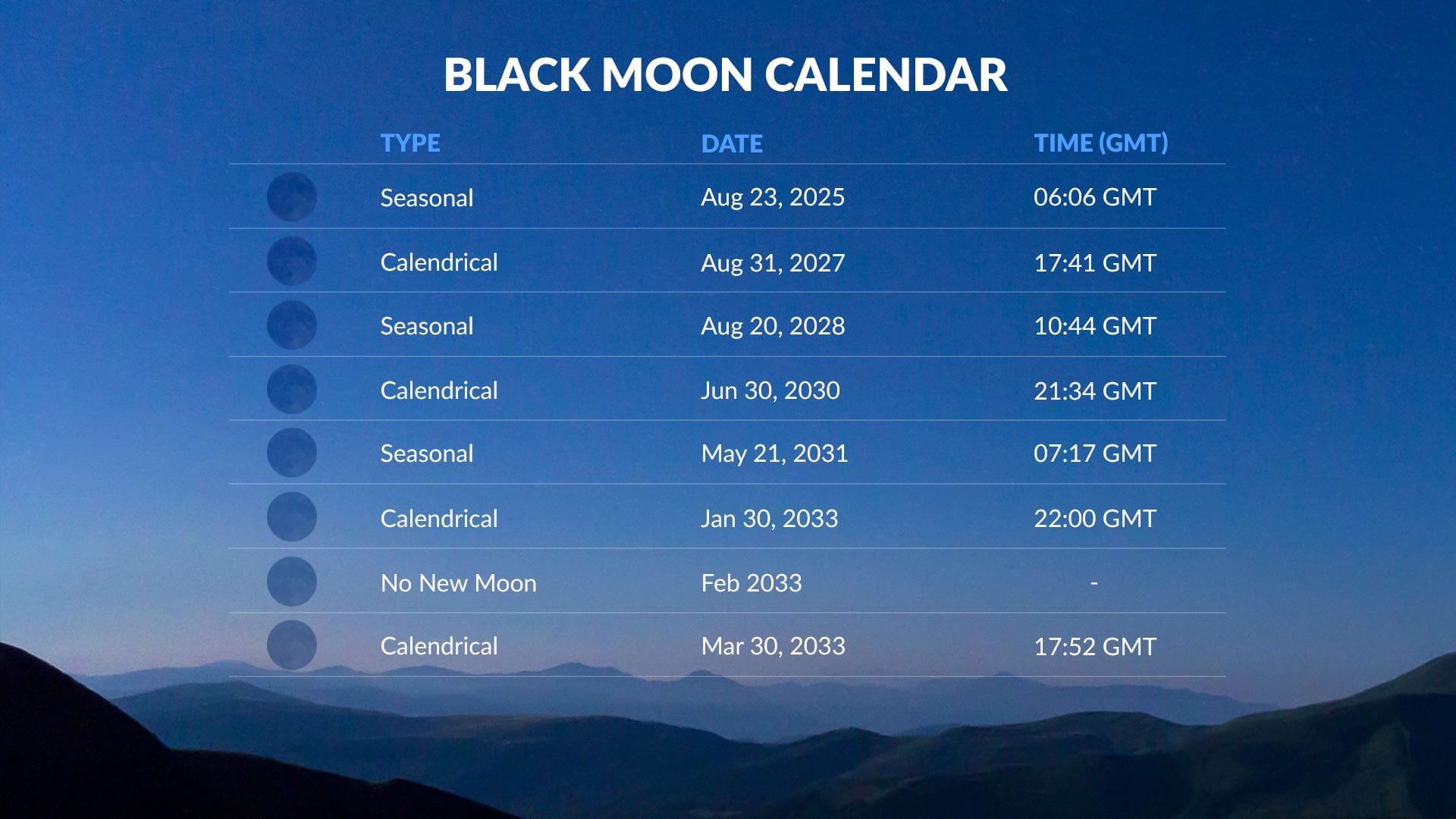 BLACK MOON CALENDAR

| TYPE | DATE | TIME (GMT) |
|---|---|---|
| Seasonal | Aug 23, 2025 | 06:06 GMT |
| Calendrical | Aug 31, 2027 | 17:41 GMT |
| Seasonal | Aug 20, 2028 | 10:44 GMT |
| Calendrical | Jun 30, 2030 | 21:34 GMT |
| Seasonal | May 21, 2031 | 07:17 GMT |
| Calendrical | Jan 30, 2033 | 22:00 GMT |
| No New Moon | Feb 2033 | - |
| Calendrical | Mar 30, 2033 | 17:52 GMT |